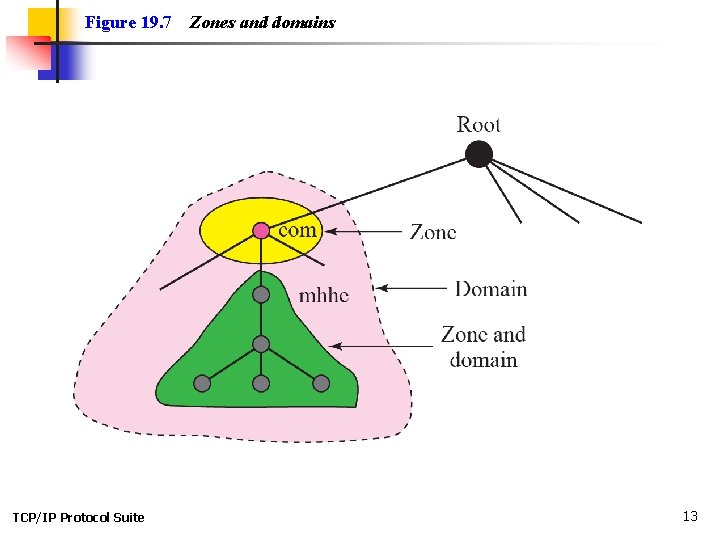 Figure 19.7 Zones and domains

Root

com

Zone

mhhe

Domain

Zone and domain

TCP/IP Protocol Suite

13